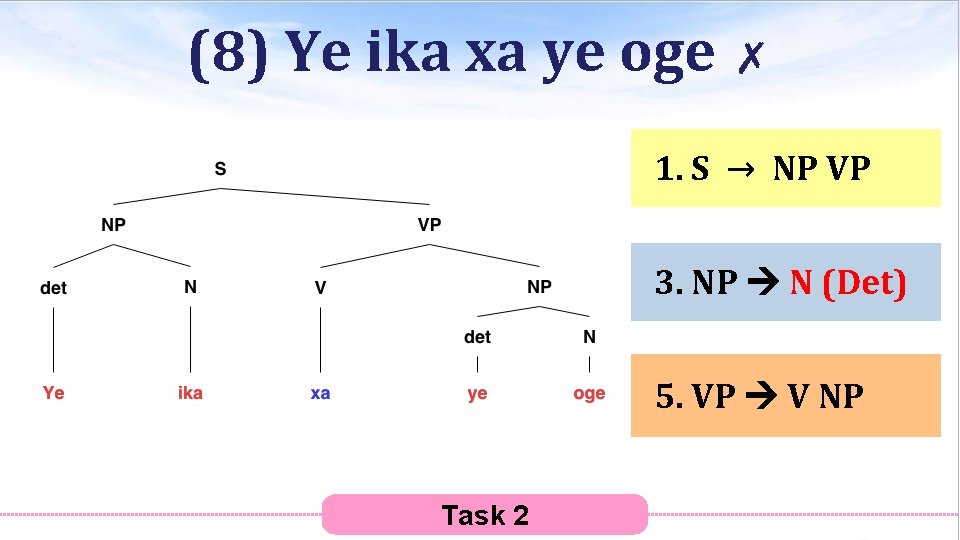 (8) Ye ika xa ye oge ✗

S
NP
VP
det
N
V
NP
det
N
Ye
ika
xa
ye
oge

1. S → NP VP

3. NP → N (Det)

5. VP → V NP

Task 2